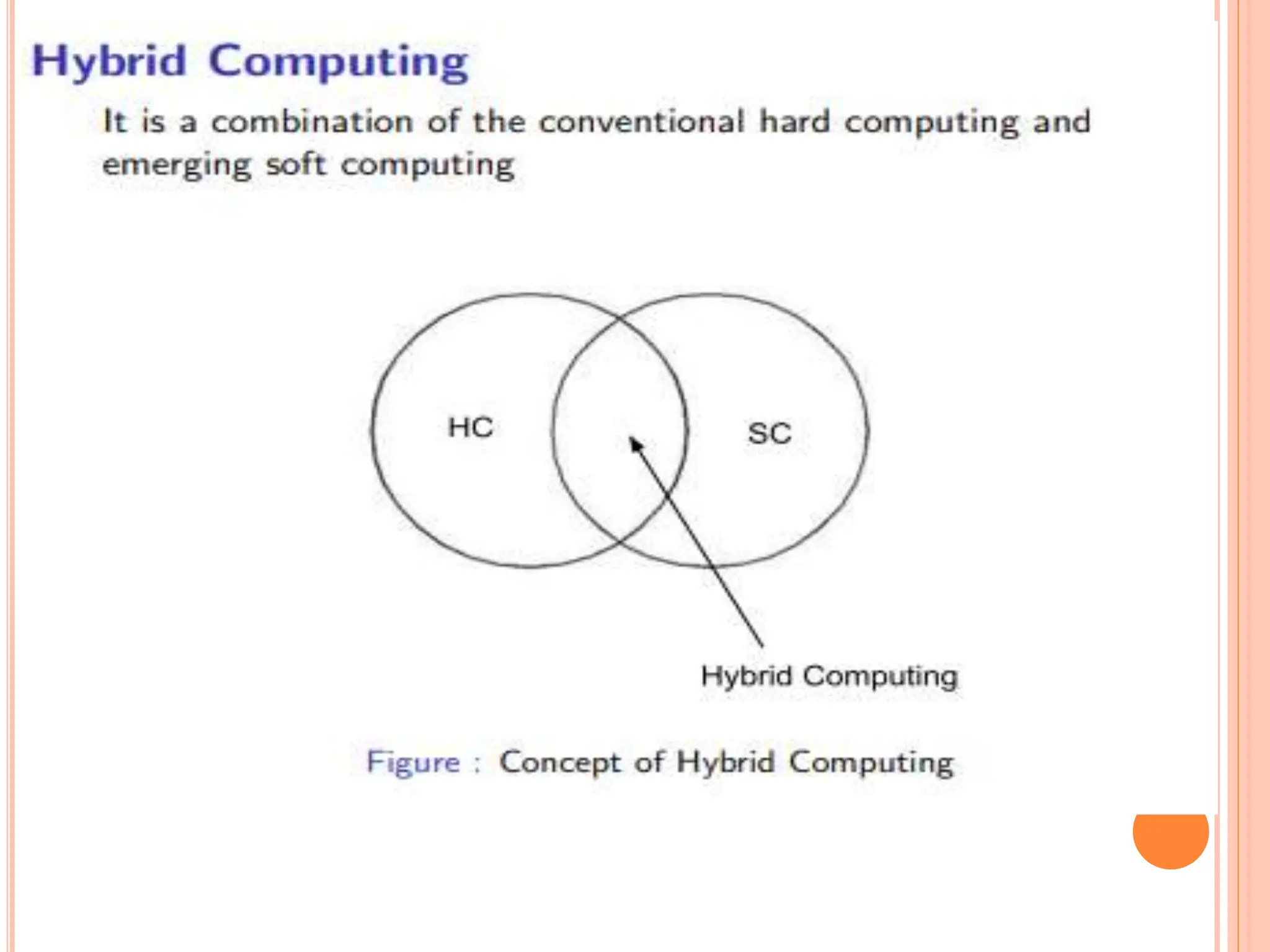 Hybrid Computing

It is a combination of the conventional hard computing and emerging soft computing

HC

SC

Hybrid Computing

Figure : Concept of Hybrid Computing